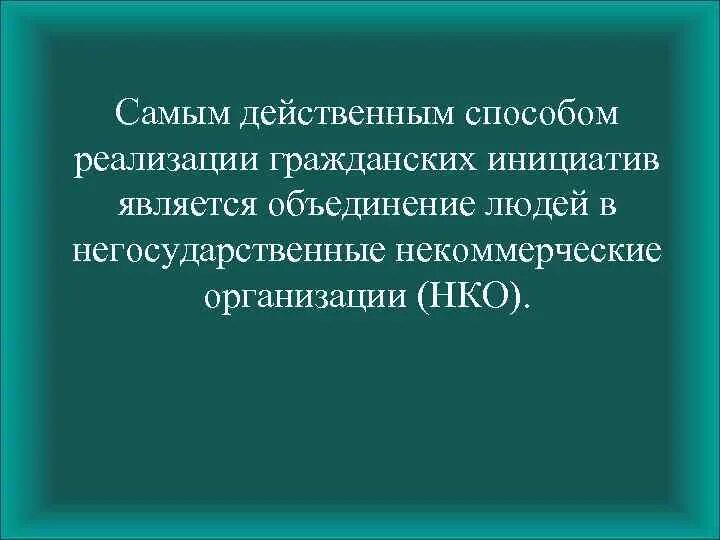 Самым действенным способом реализации гражданских инициатив является объединение людей в негосударственные некоммерческие организации (НКО).